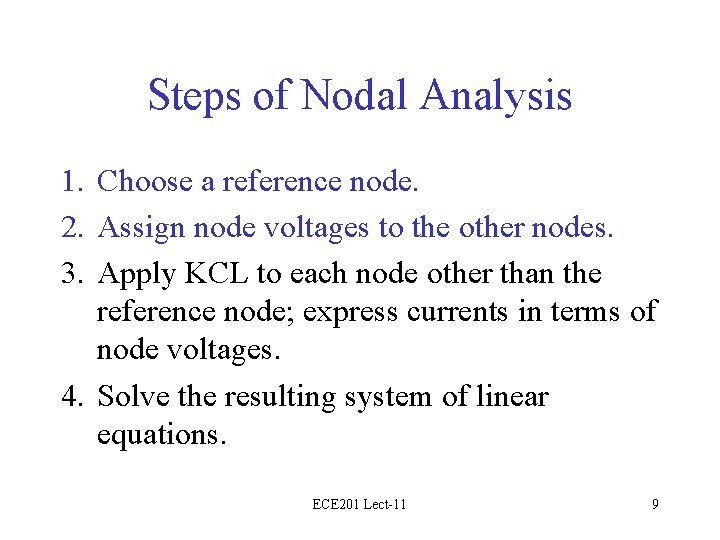 Steps of Nodal Analysis

1. Choose a reference node.
2. Assign node voltages to the other nodes.
3. Apply KCL to each node other than the reference node; express currents in terms of node voltages.
4. Solve the resulting system of linear equations.

ECE201 Lect-11

9